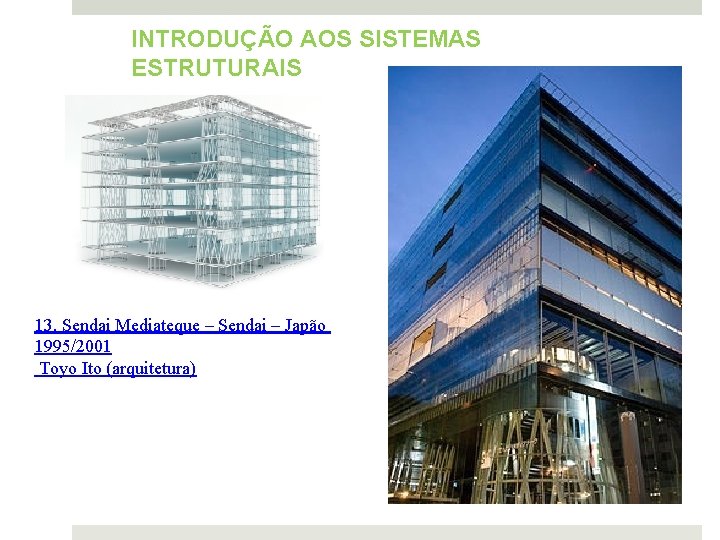 INTRODUÇÃO AOS SISTEMAS ESTRUTURAIS

13. Sendai Mediateque – Sendai – Japão 1995/2001
Toyo Ito (arquitetura)